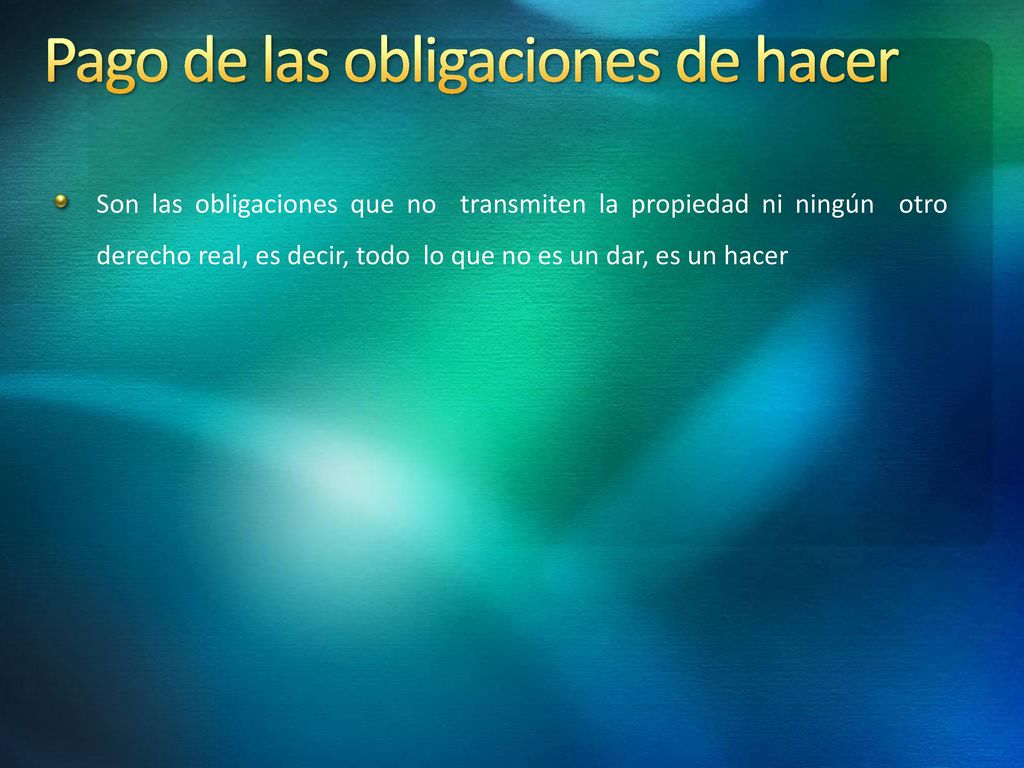 Pago de las obligaciones de hacer

Son las obligaciones que no transmiten la propiedad ni ningún otro derecho real, es decir, todo lo que no es un dar, es un hacer